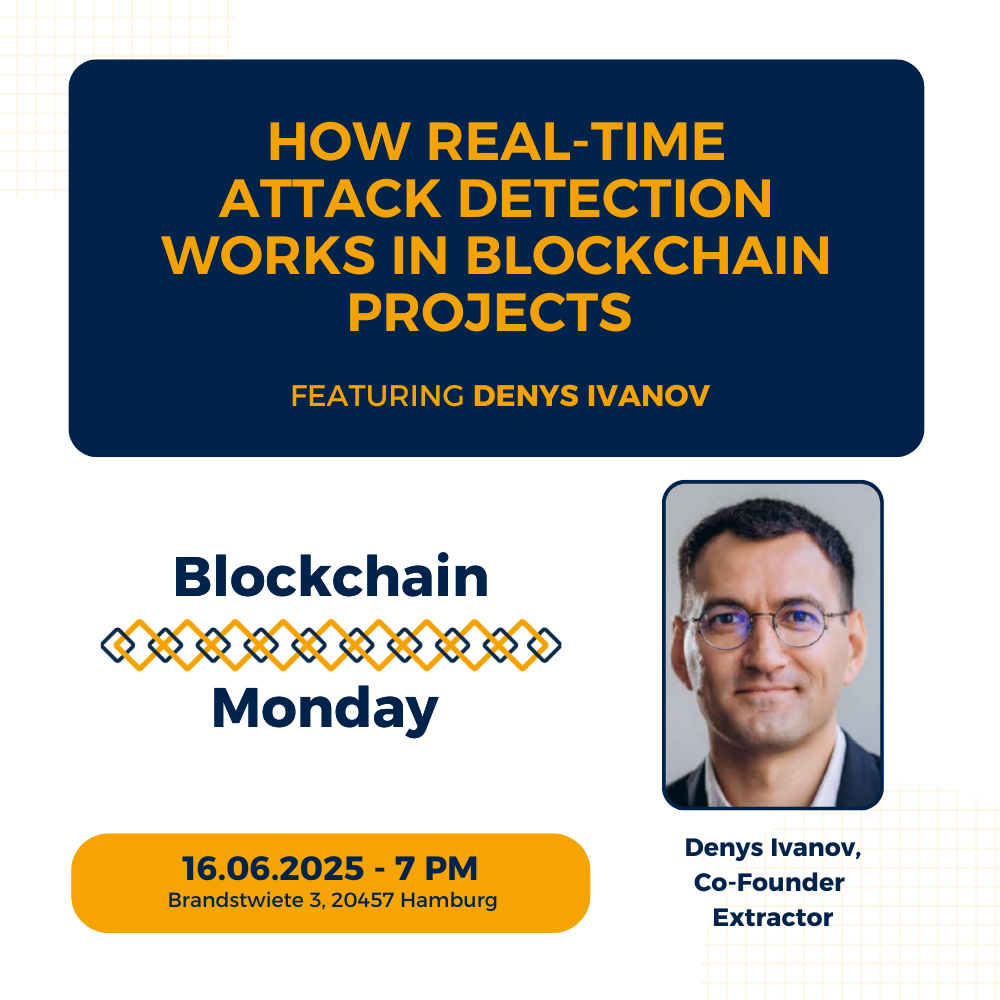 HOW REAL-TIME ATTACK DETECTION WORKS IN BLOCKCHAIN PROJECTS

FEATURING DENYS IVANOV

Blockchain
Monday

16.06.2025 - 7 PM
Brandstwiete 3, 20457 Hamburg

Denys Ivanov,
Co-Founder
Extractor